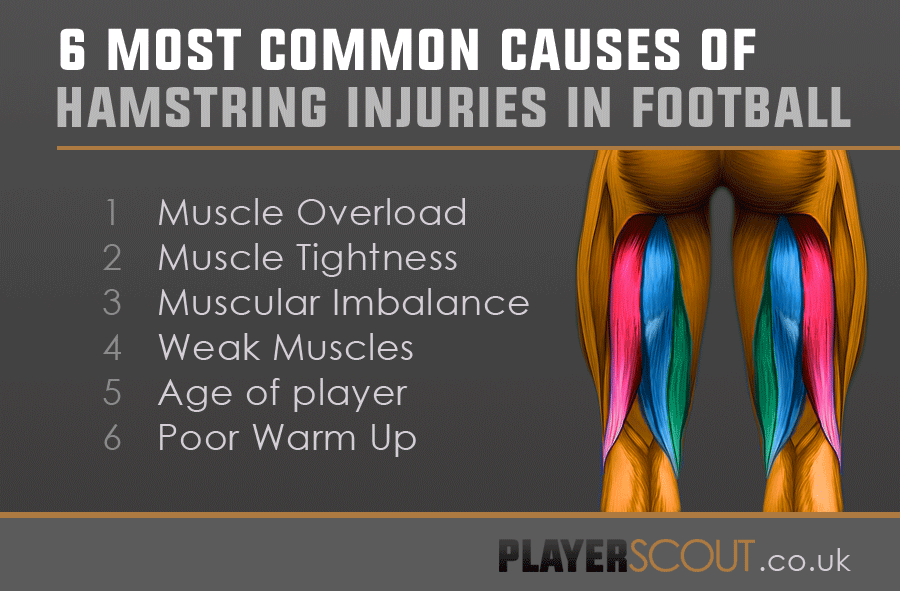 6 MOST COMMON CAUSES OF
HAMSTRING INJURIES IN FOOTBALL

1 Muscle Overload
2 Muscle Tightness
3 Muscular Imbalance
4 Weak Muscles
5 Age of player
6 Poor Warm Up

PLAYERSCOUT.co.uk